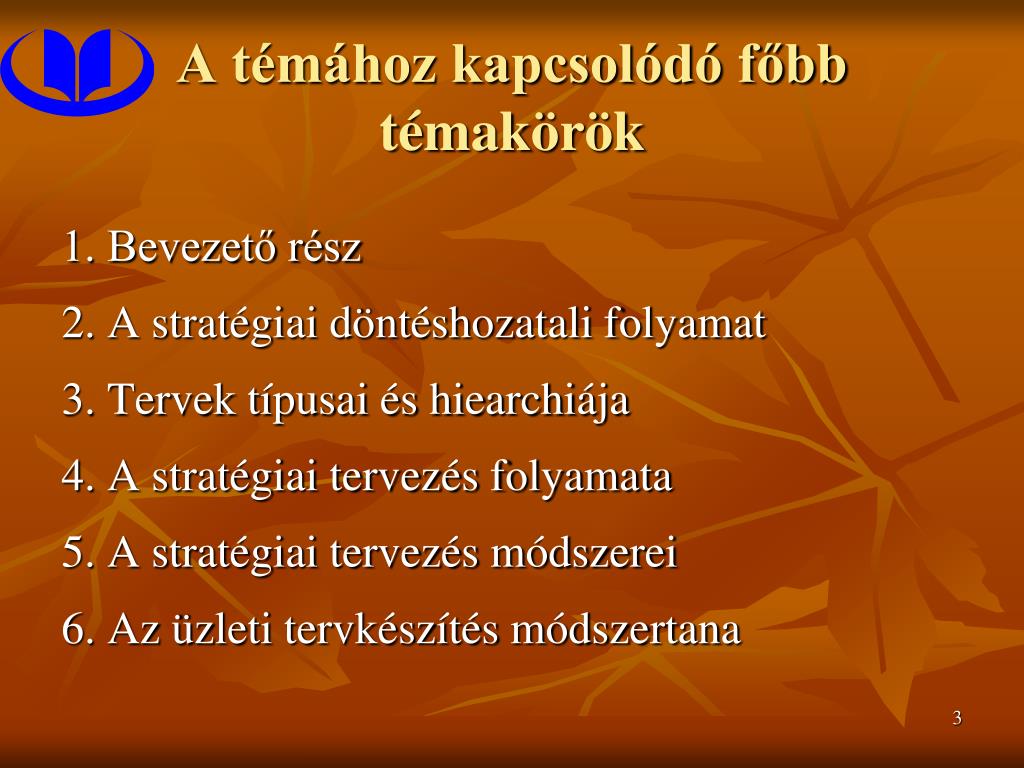 A témához kapcsolódó főbb témakörök

1. Bevezető rész

2. A stratégiai döntéshozatali folyamat

3. Tervek típusai és hiearchiája

4. A stratégiai tervezés folyamata

5. A stratégiai tervezés módszerei

6. Az üzleti tervkészítés módszertana

3